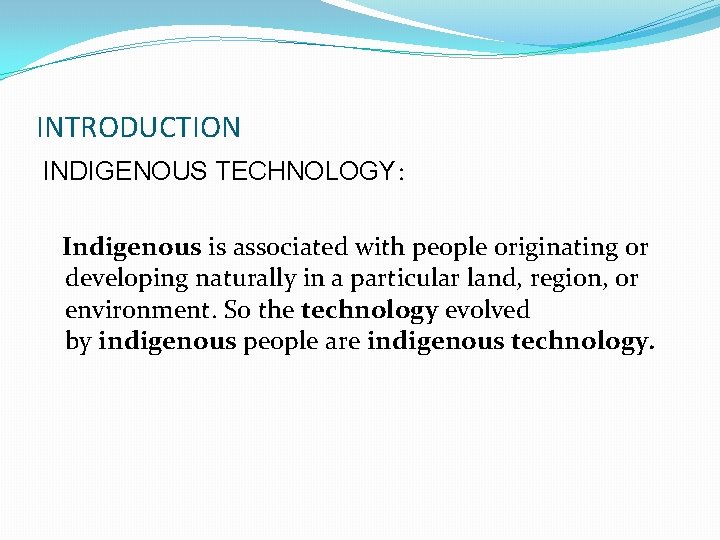 INTRODUCTION

INDIGENOUS TECHNOLOGY:

Indigenous is associated with people originating or developing naturally in a particular land, region, or environment. So the technology evolved by indigenous people are indigenous technology.